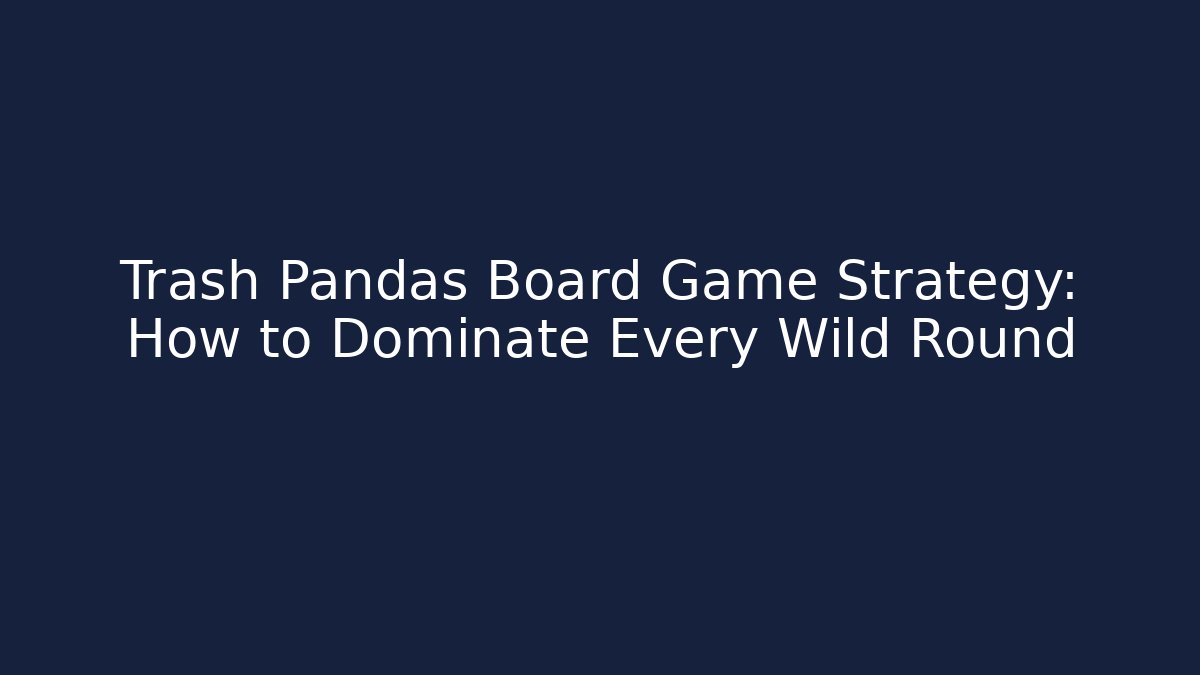 Trash Pandas Board Game Strategy: How to Dominate Every Wild Round